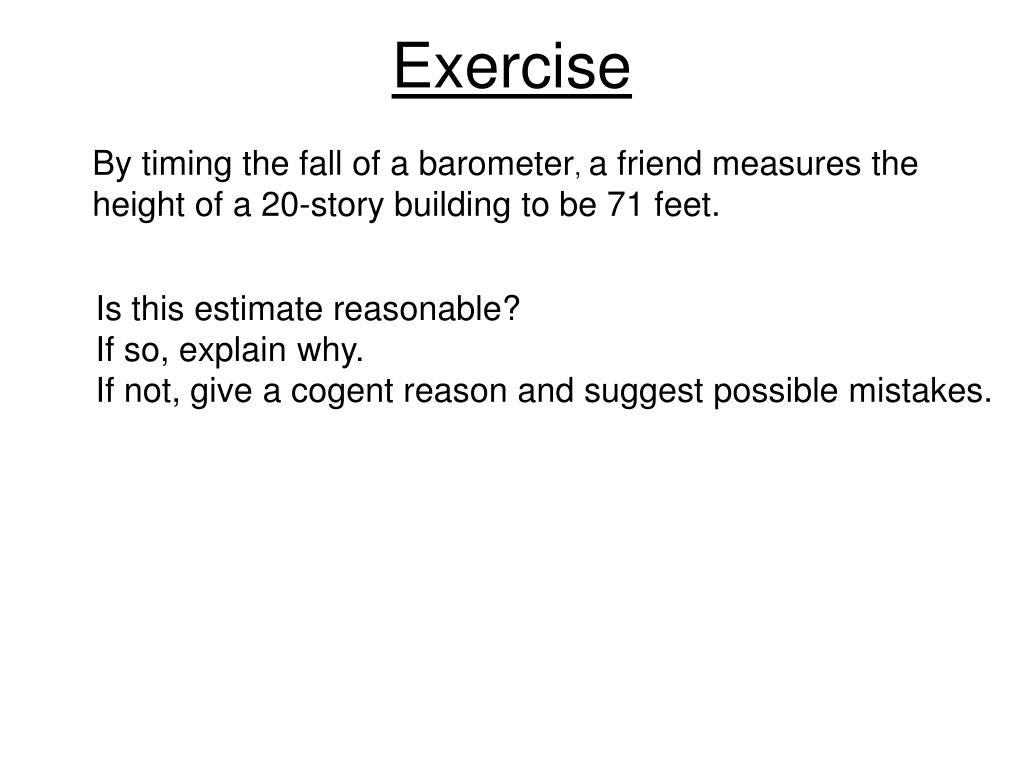 Exercise

By timing the fall of a barometer, a friend measures the height of a 20-story building to be 71 feet.

Is this estimate reasonable?
If so, explain why.
If not, give a cogent reason and suggest possible mistakes.